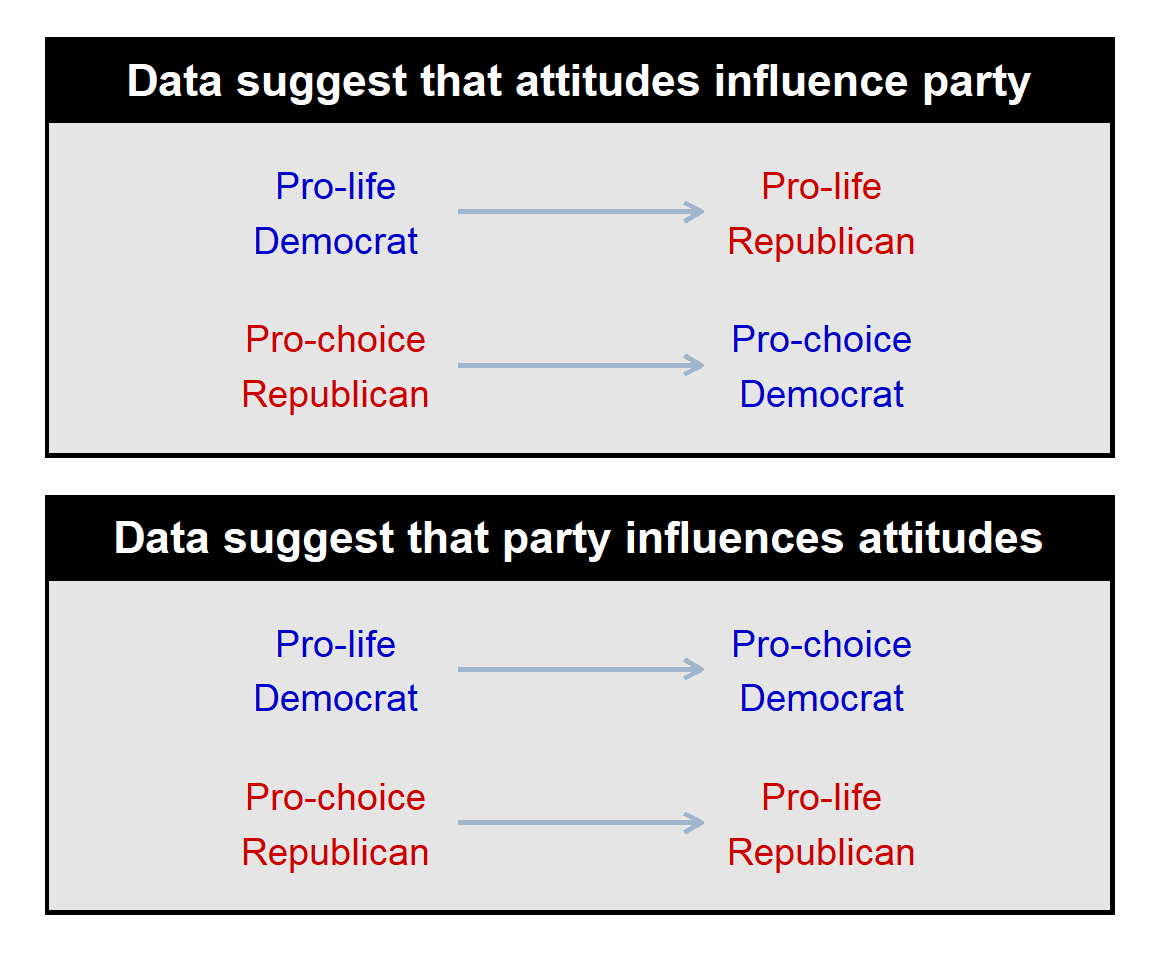 Data suggest that attitudes influence party

Pro-life Democrat

Pro-life Republican

Pro-choice Republican

Pro-choice Democrat

Data suggest that party influences attitudes

Pro-life Democrat

Pro-choice Democrat

Pro-choice Republican

Pro-life Republican